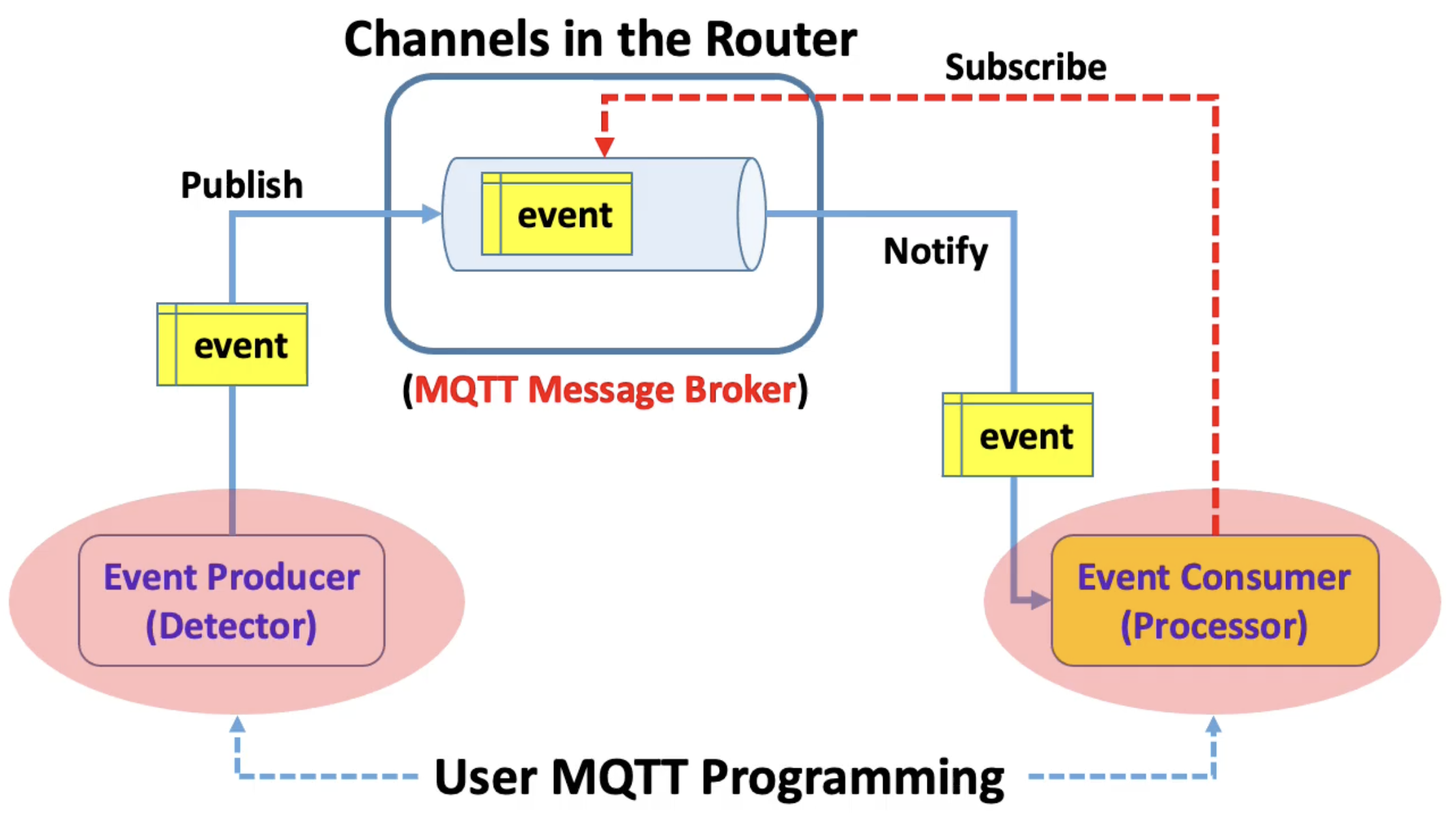 Channels in the Router

Subscribe

Publish

event

Notify

event

(MQTT Message Broker)

event

Event Producer (Detector)

Event Consumer (Processor)

User MQTT Programming